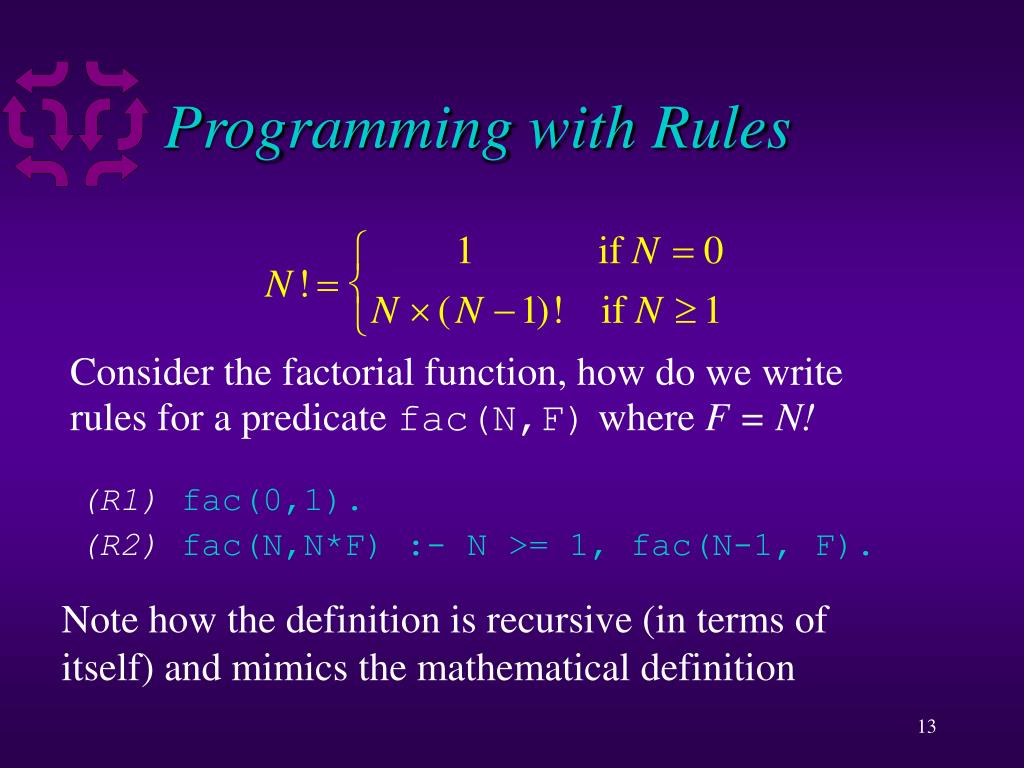 Programming with Rules

$N! = \begin{cases} 1 & \text{if } N = 0 \\ N \times (N-1)! & \text{if } N \geq 1 \end{cases}$

Consider the factorial function, how do we write rules for a predicate fac(N,F) where $F = N!$

(R1) fac(0,1).
(R2) fac(N,N*F) :- N >= 1, fac(N-1, F).

Note how the definition is recursive (in terms of itself) and mimics the mathematical definition

13